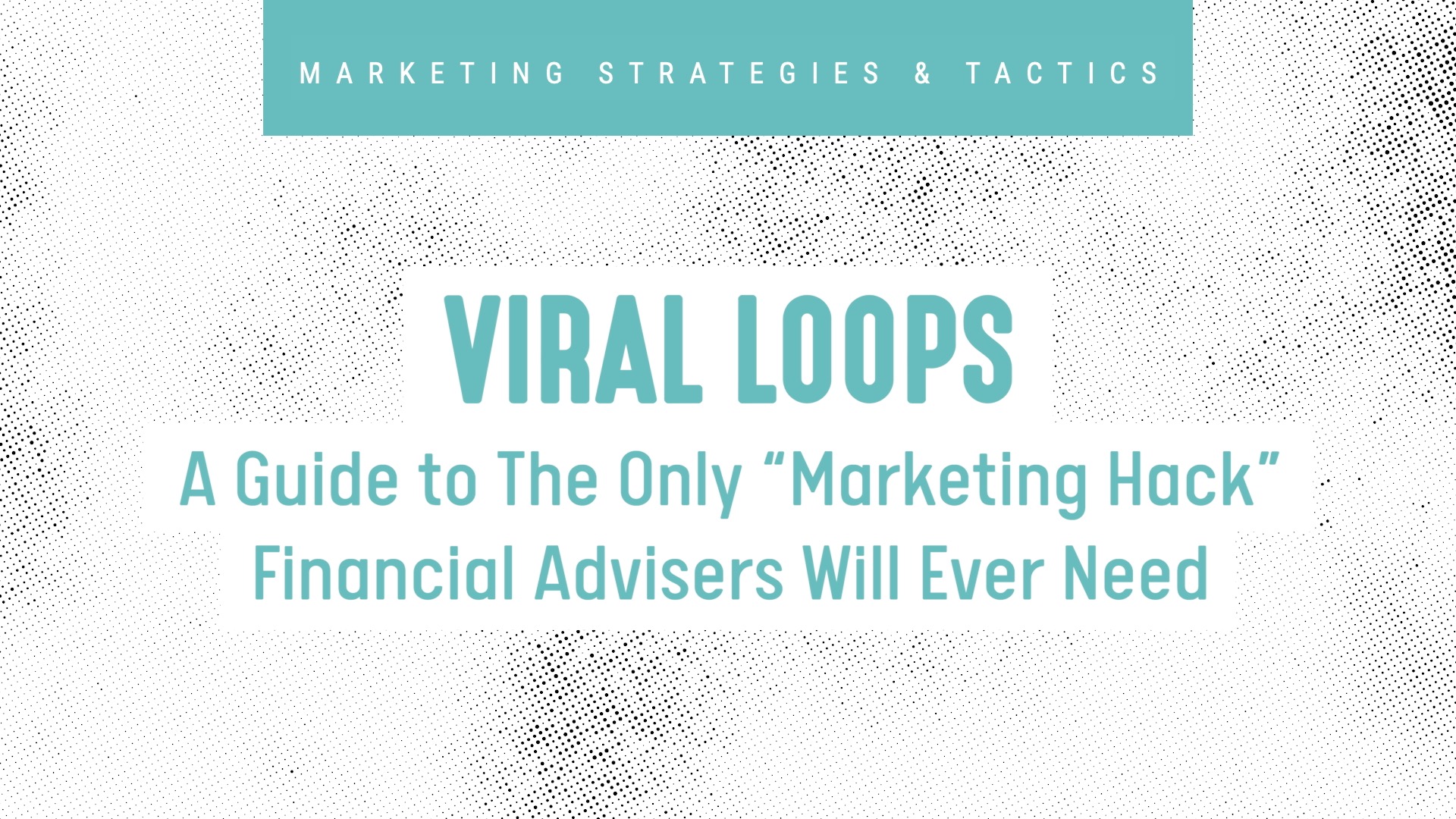 MARKETING STRATEGIES & TACTICS

VIRAL LOOPS

A Guide to The Only “Marketing Hack” Financial Advisers Will Ever Need